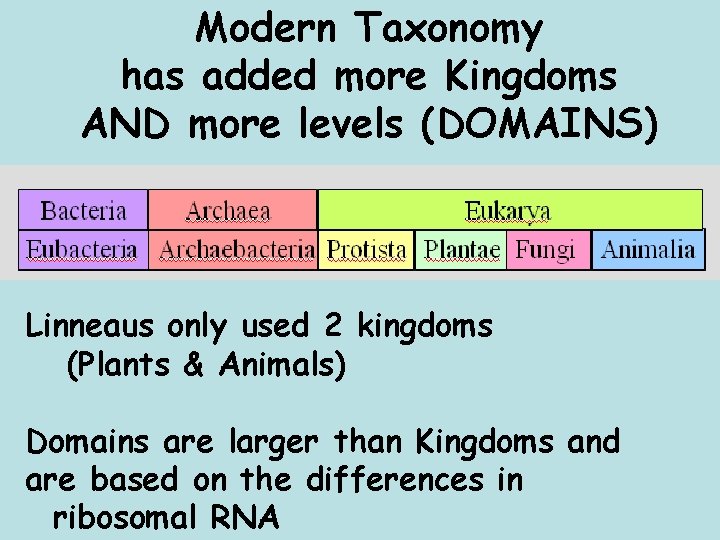 Modern Taxonomy has added more Kingdoms AND more levels (DOMAINS)

| Bacteria | Archaea | Eukarya | | | |
|---|---|---|---|---|---|
| Eubacteria | Archaebacteria | Protista | Plantae | Fungi | Animalia |

Linneaus only used 2 kingdoms (Plants & Animals)

Domains are larger than Kingdoms and are based on the differences in ribosomal RNA